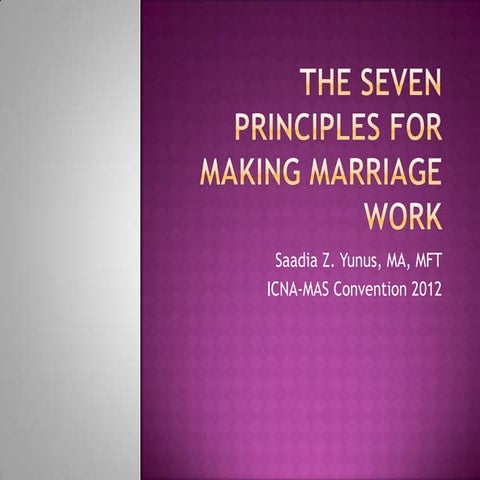 THE SEVEN PRINCIPLES FOR MAKING MARRIAGE WORK

Saadia Z. Yunus, MA, MFT
ICNA-MAS Convention 2012